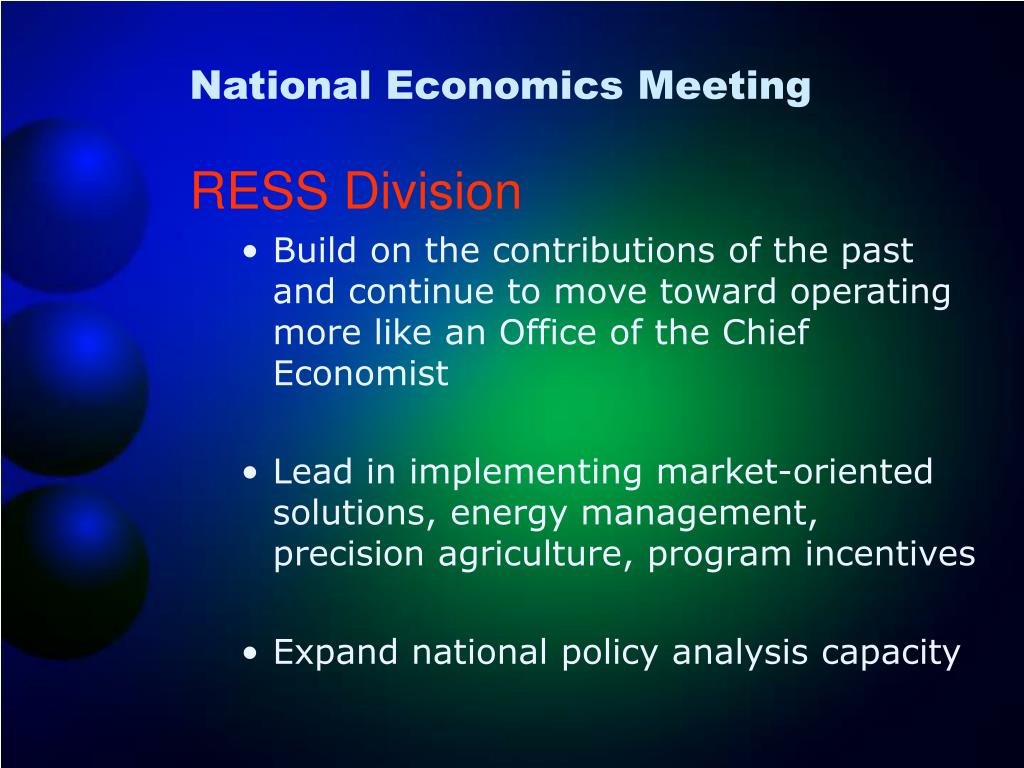 National Economics Meeting

RESS Division

• Build on the contributions of the past and continue to move toward operating more like an Office of the Chief Economist

• Lead in implementing market-oriented solutions, energy management, precision agriculture, program incentives

• Expand national policy analysis capacity